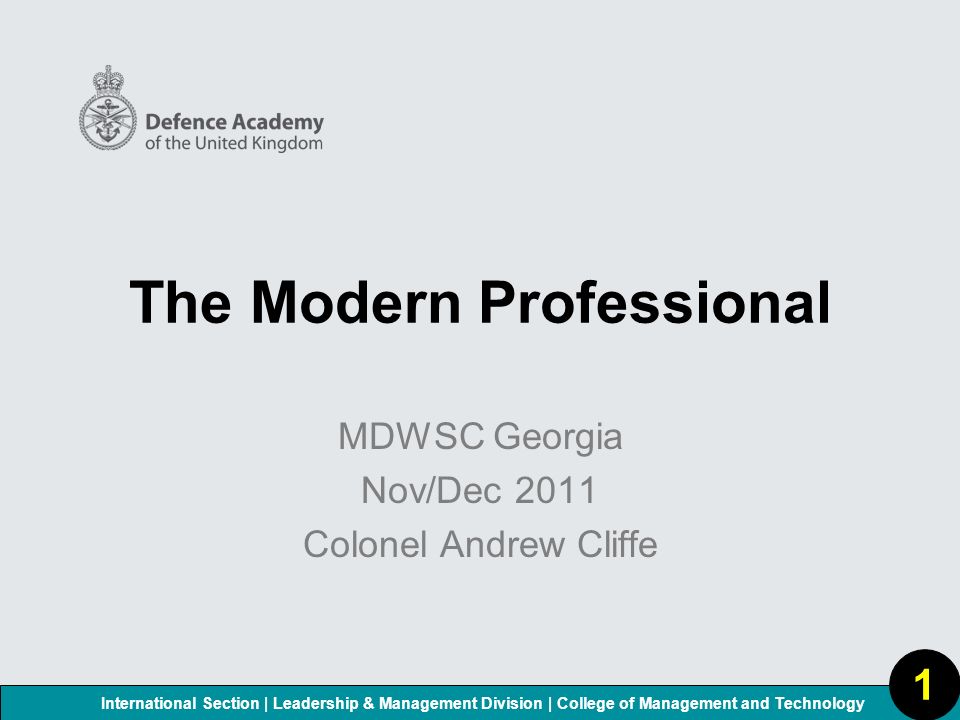 Defence Academy
of the United Kingdom

The Modern Professional

MDWSC Georgia
Nov/Dec 2011
Colonel Andrew Cliffe

International Section | Leadership & Management Division | College of Management and Technology

1